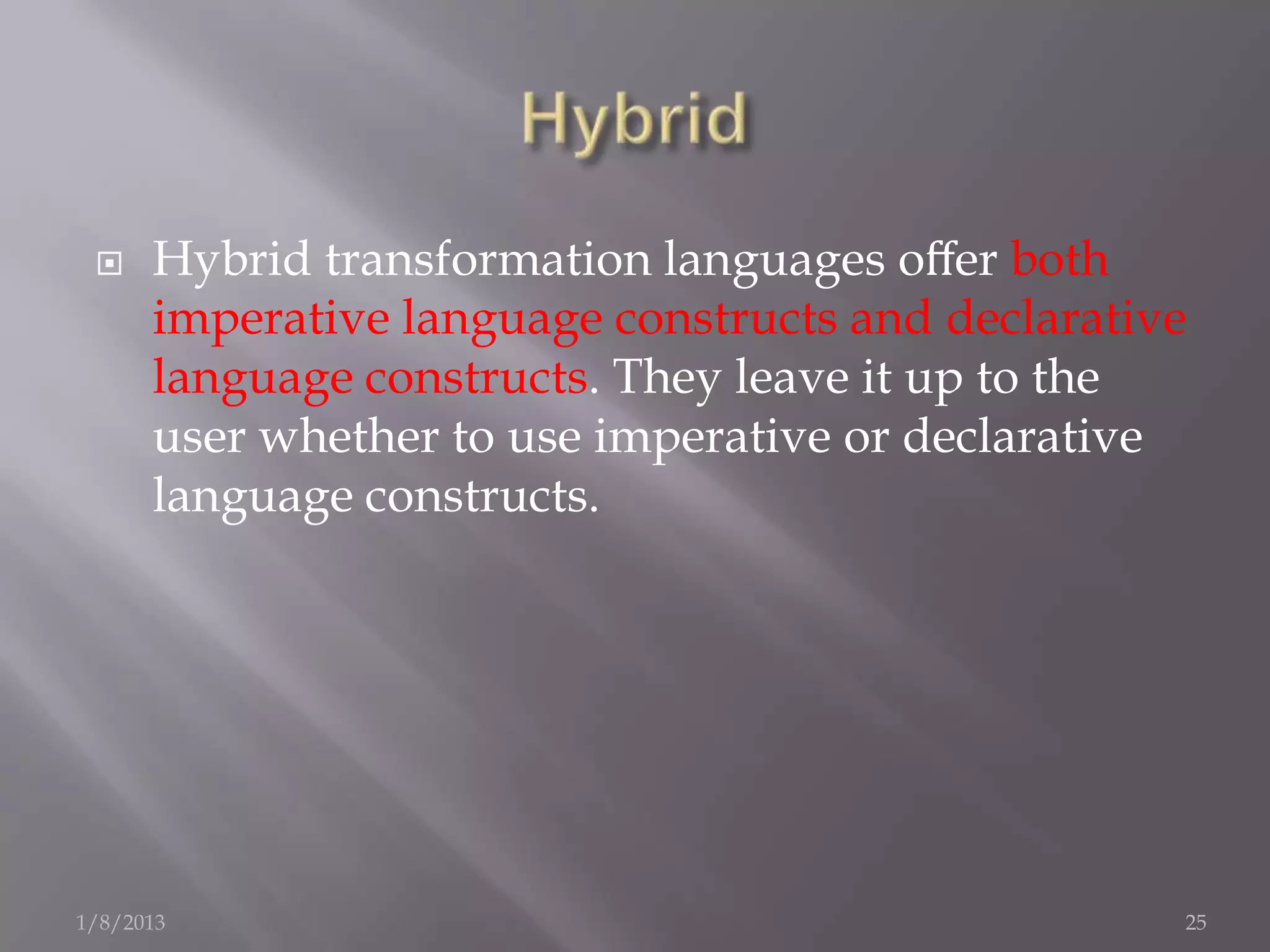 Hybrid

Hybrid transformation languages offer both imperative language constructs and declarative language constructs. They leave it up to the user whether to use imperative or declarative language constructs.

1/8/2013

25